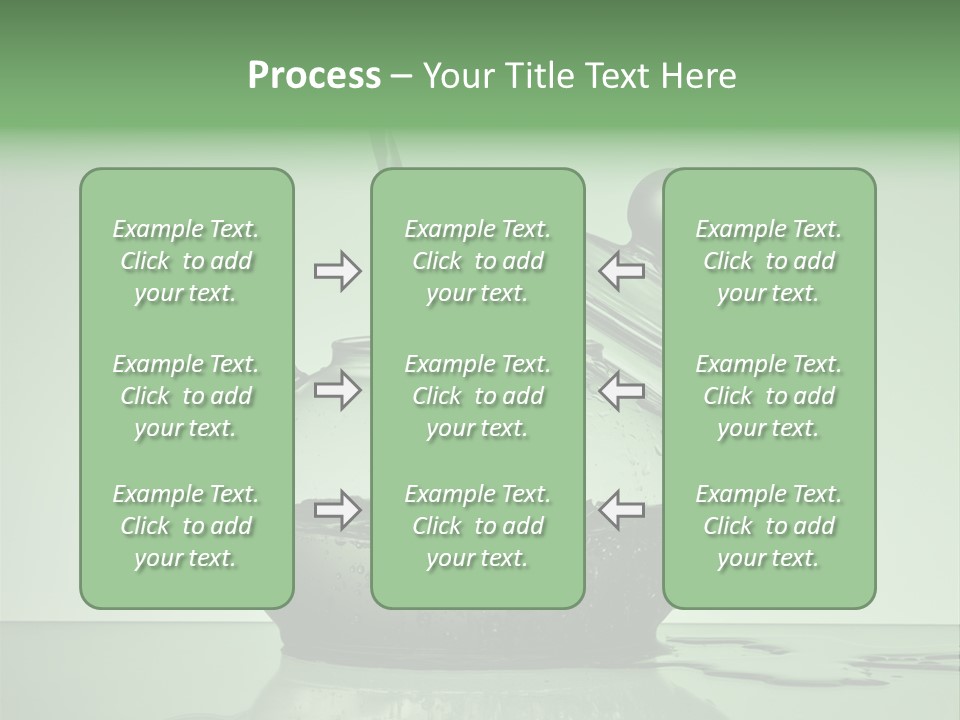 Process – Your Title Text Here

Example Text. Click to add your text.

Example Text. Click to add your text.

Example Text. Click to add your text.

Example Text. Click to add your text.

Example Text. Click to add your text.

Example Text. Click to add your text.

Example Text. Click to add your text.

Example Text. Click to add your text.

Example Text. Click to add your text.